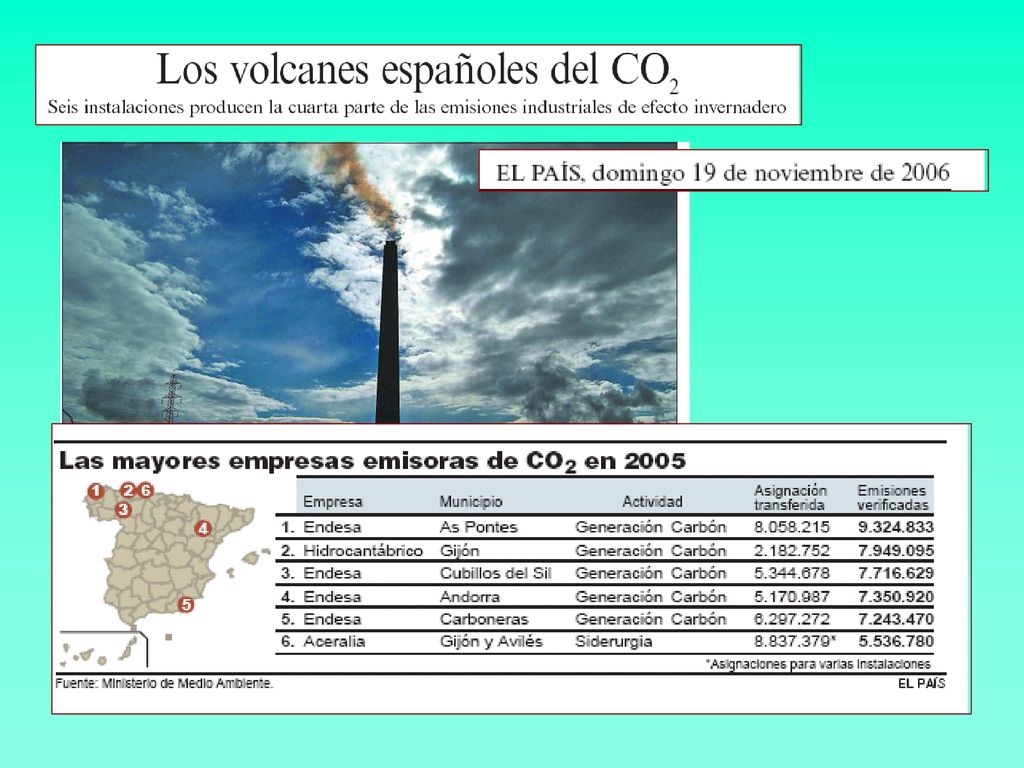 Los volcanes españoles del $CO_2$
Seis instalaciones producen la cuarta parte de las emisiones industriales de efecto invernadero

EL PAÍS, domingo 19 de noviembre de 2006

Las mayores empresas emisoras de $CO_2$ en 2005

1 2 6 3 4 5

| | Empresa | Municipio | Actividad | Asignación transferida | Emisiones verificadas |
|---|---|---|---|---|---|
| 1. | Endesa | As Pontes | Generación Carbón | 8.058.215 | 9.324.833 |
| 2. | Hidrocantábrico | Gijón | Generación Carbón | 2.182.752 | 7.949.095 |
| 3. | Endesa | Cubillos del Sil | Generación Carbón | 5.344.678 | 7.716.629 |
| 4. | Endesa | Andorra | Generación Carbón | 5.170.987 | 7.350.920 |
| 5. | Endesa | Carboneras | Generación Carbón | 6.297.272 | 7.243.470 |
| 6. | Aceralia | Gijón y Avilés | Siderurgia | 8.837.379* | 5.536.780 |

*Asignaciones para varias instalaciones

Fuente: Ministerio de Medio Ambiente.

EL PAÍS